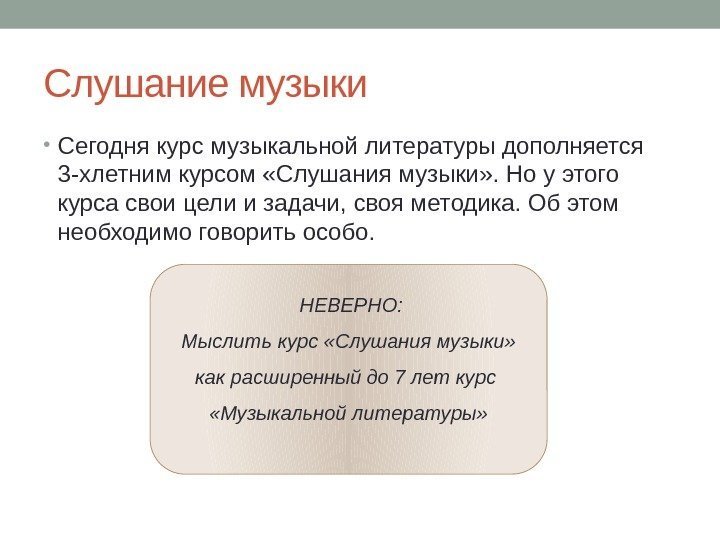 Слушание музыки

• Сегодня курс музыкальной литературы дополняется 3-хлетним курсом «Слушания музыки». Но у этого курса свои цели и задачи, своя методика. Об этом необходимо говорить особо.

НЕВЕРНО:

Мыслить курс «Слушания музыки»

как расширенный до 7 лет курс

«Музыкальной литературы»